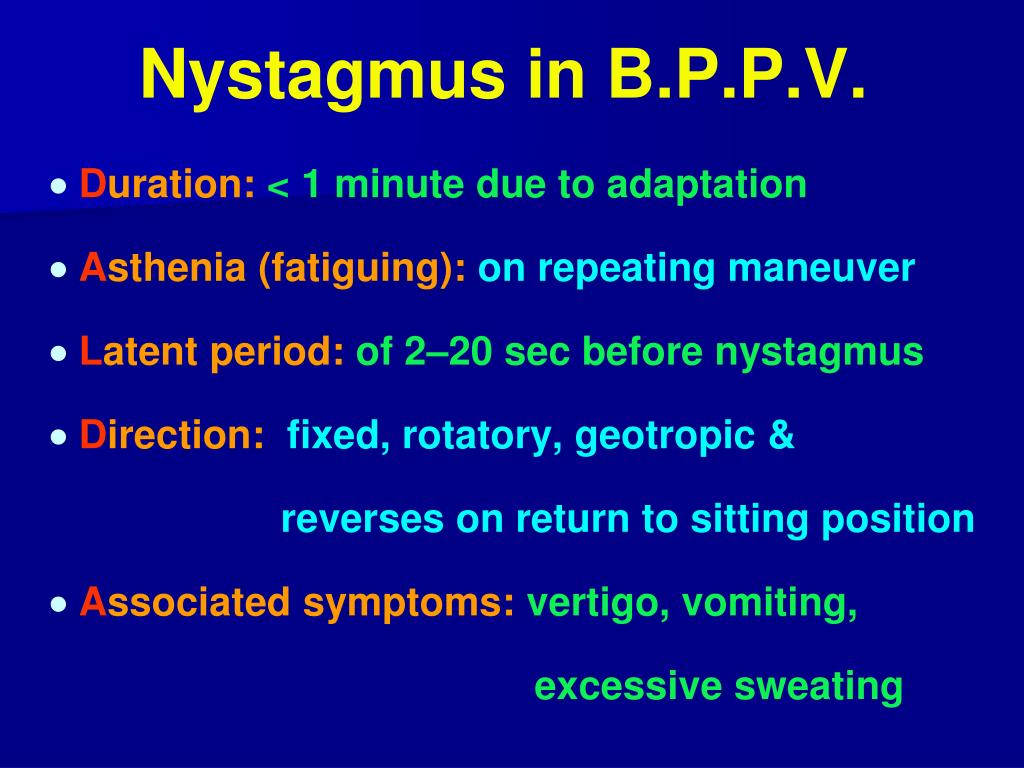 Nystagmus in B.P.P.V.

• Duration: < 1 minute due to adaptation

• Asthenia (fatiguing): on repeating maneuver

• Latent period: of 2–20 sec before nystagmus

• Direction: fixed, rotatory, geotropic & reverses on return to sitting position

• Associated symptoms: vertigo, vomiting, excessive sweating